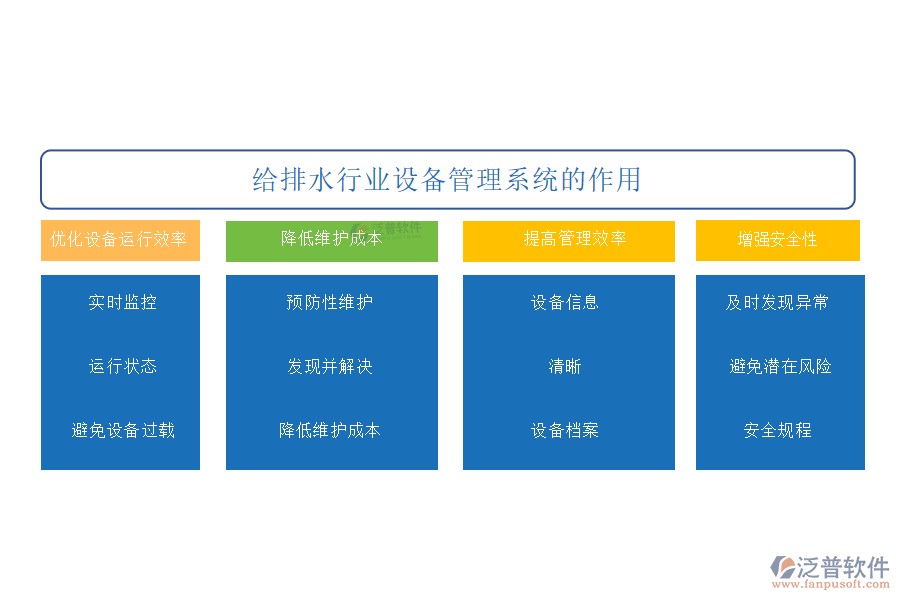 给排水行业设备管理系统的作用

优化设备运行效率

实时监控

运行状态

避免设备过载

降低维护成本

泛普软件

预防性维护

发现并解决

降低维护成本

提高管理效率

设备信息

清晰

设备档案

增强安全性

及时发现异常

避免潜在风险

安全规程

泛普软件
www.fanpusoft.com